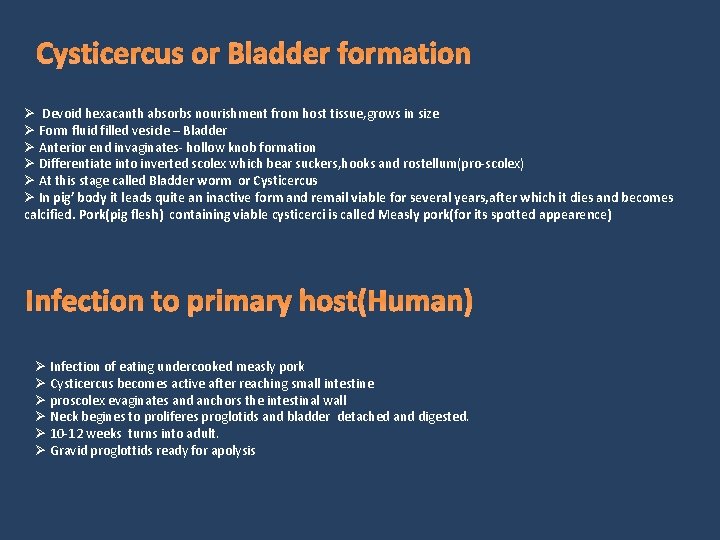 Cysticercus or Bladder formation

➢ Devoid hexacanth absorbs nourishment from host tissue,grows in size
➢ Form fluid filled vesicle – Bladder
➢ Anterior end invaginates- hollow knob formation
➢ Differentiate into inverted scolex which bear suckers,hooks and rostellum(pro-scolex)
➢ At this stage called Bladder worm or Cysticercus
➢ In pig' body it leads quite an inactive form and remail viable for several years,after which it dies and becomes calcified. Pork(pig flesh) containing viable cysticerci is called Measly pork(for its spotted appearence)

Infection to primary host(Human)

➢ Infection of eating undercooked measly pork
➢ Cysticercus becomes active after reaching small intestine
➢ proscolex evaginates and anchors the intestinal wall
➢ Neck begines to proliferes proglotids and bladder detached and digested.
➢ 10-12 weeks turns into adult.
➢ Gravid proglottids ready for apolysis